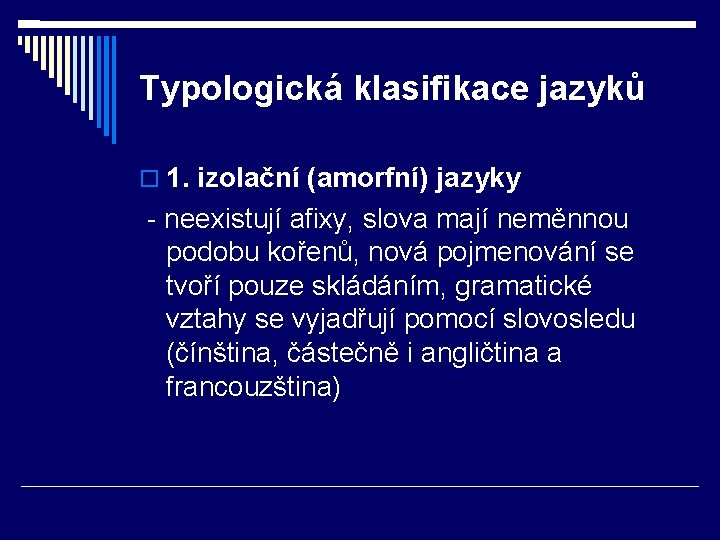 Typologická klasifikace jazyků

1. izolační (amorfní) jazyky

- neexistují afixy, slova mají neměnnou podobu kořenů, nová pojmenování se tvoří pouze skládáním, gramatické vztahy se vyjadřují pomocí slovosledu (čínština, částečně i angličtina a francouzština)